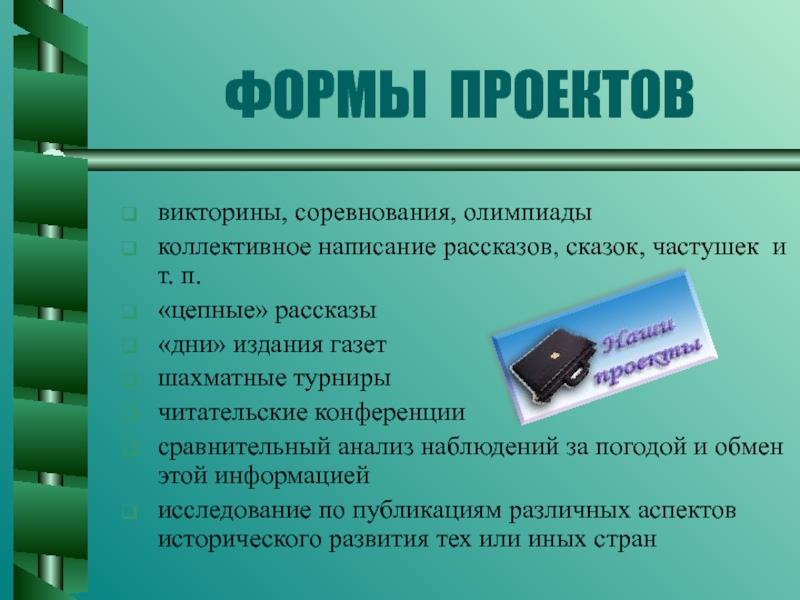 ФОРМЫ ПРОЕКТОВ

викторины, соревнования, олимпиады

коллективное написание рассказов, сказок, частушек и т. п.

«цепные» рассказы

«дни» издания газет

шахматные турниры

читательские конференции

сравнительный анализ наблюдений за погодой и обмен этой информацией

исследование по публикациям различных аспектов исторического развития тех или иных стран

Наши проекты